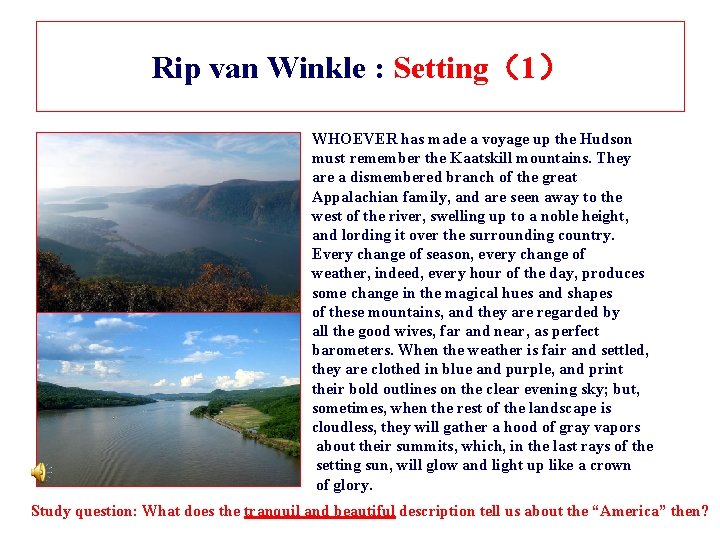 Rip van Winkle : Setting（1）

WHOEVER has made a voyage up the Hudson must remember the Kaatskill mountains. They are a dismembered branch of the great Appalachian family, and are seen away to the west of the river, swelling up to a noble height, and lording it over the surrounding country. Every change of season, every change of weather, indeed, every hour of the day, produces some change in the magical hues and shapes of these mountains, and they are regarded by all the good wives, far and near, as perfect barometers. When the weather is fair and settled, they are clothed in blue and purple, and print their bold outlines on the clear evening sky; but, sometimes, when the rest of the landscape is cloudless, they will gather a hood of gray vapors about their summits, which, in the last rays of the setting sun, will glow and light up like a crown of glory.

Study question: What does the tranquil and beautiful description tell us about the “America” then?